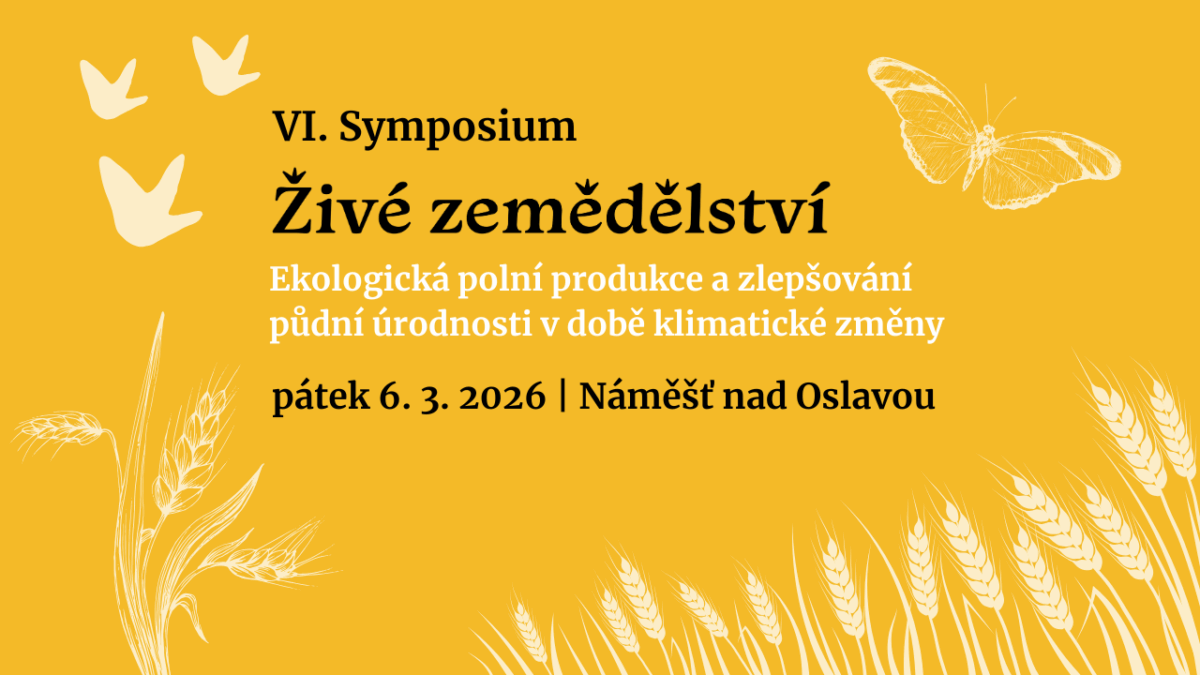 VI. Symposium

Živé zemědělství

Ekologická polní produkce a zlepšování půdní úrodnosti v době klimatické změny

pátek 6. 3. 2026 | Náměšť nad Oslavou